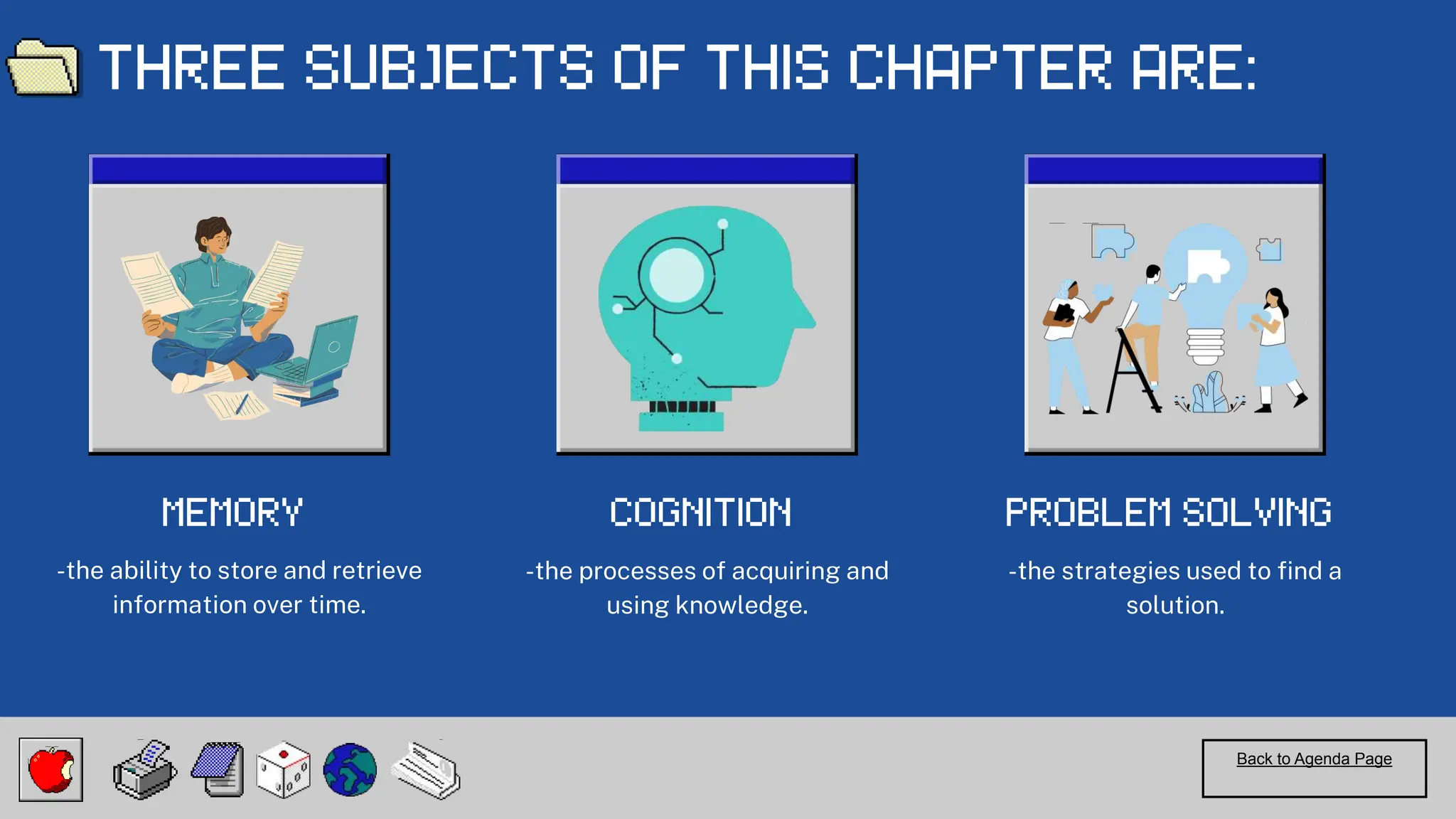 THREE SUBJECTS OF THIS CHAPTER ARE:

MEMORY

-the ability to store and retrieve information over time.

COGNITION

-the processes of acquiring and using knowledge.

PROBLEM SOLVING

-the strategies used to find a solution.

Back to Agenda Page